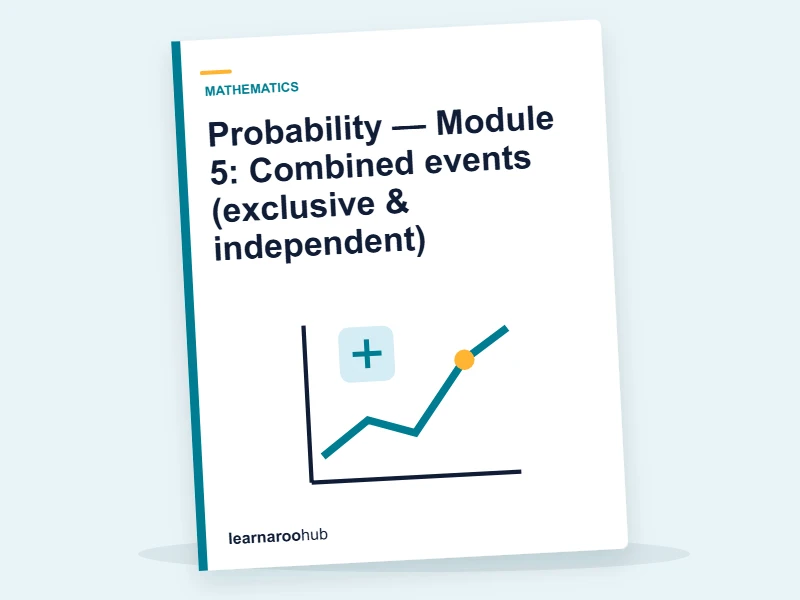 MATHEMATICS

Probability — Module 5: Combined events (exclusive & independent)

+

learnaroohub